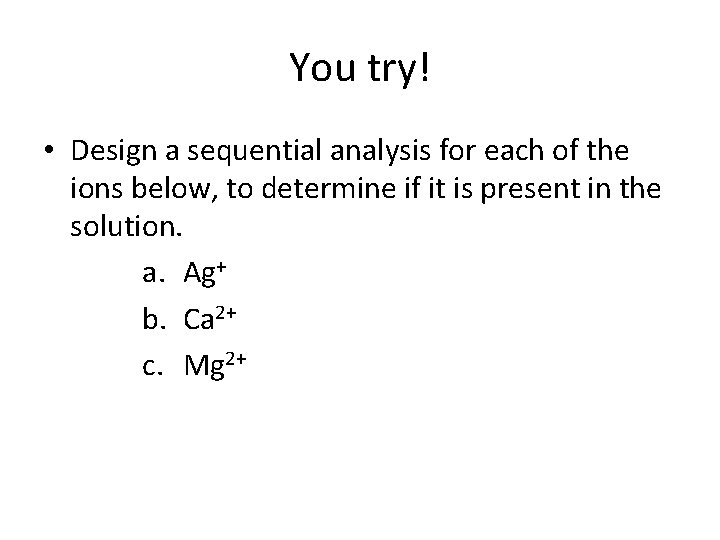 You try!

• Design a sequential analysis for each of the ions below, to determine if it is present in the solution.

a. $Ag^+$

b. $Ca^{2+}$

c. $Mg^{2+}$